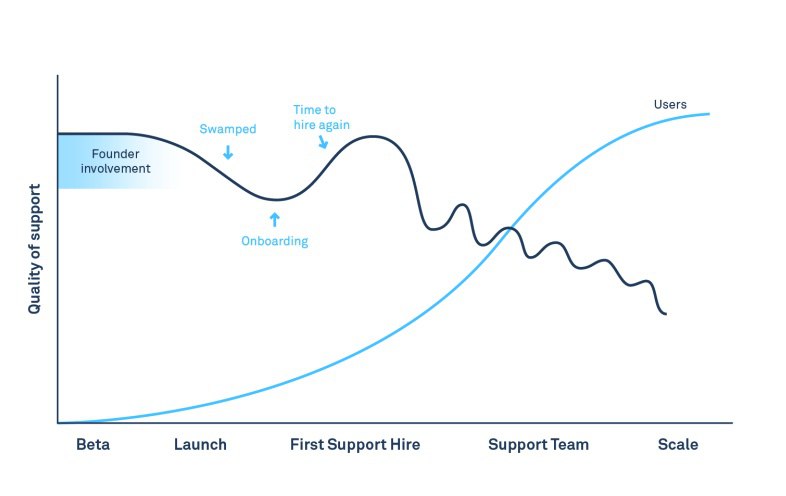 Quality of support

Founder involvement

Swamped

Time to hire again

Onboarding

Users

Beta

Launch

First Support Hire

Support Team

Scale